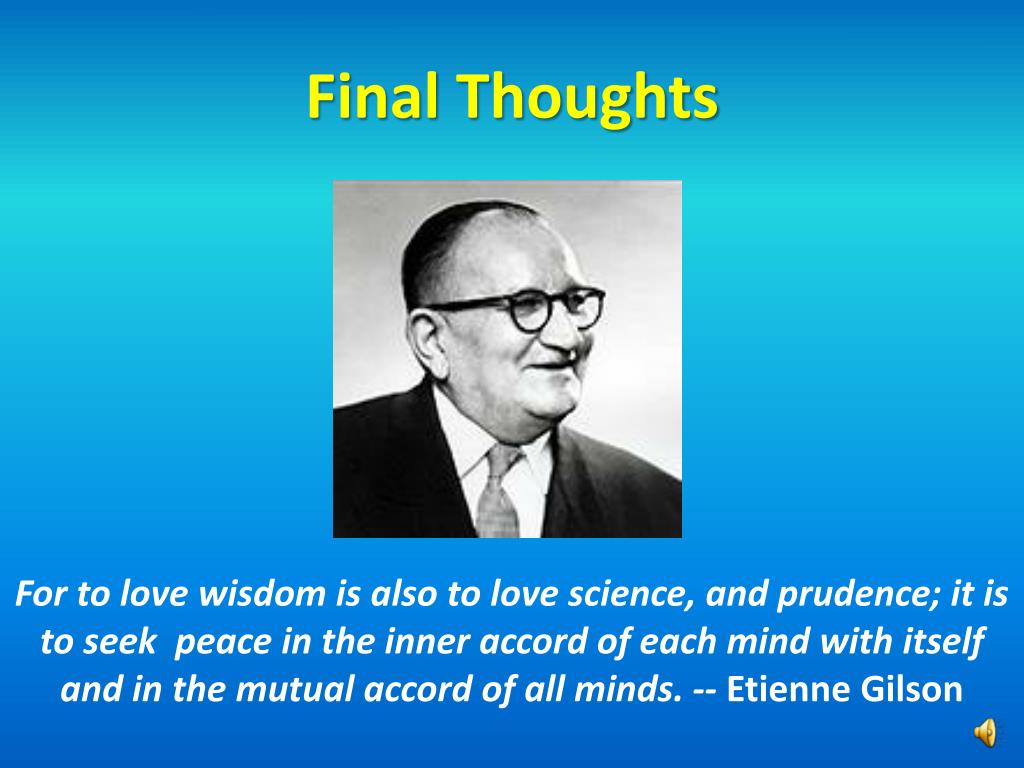 Final Thoughts

For to love wisdom is also to love science, and prudence; it is to seek peace in the inner accord of each mind with itself and in the mutual accord of all minds. -- Etienne Gilson